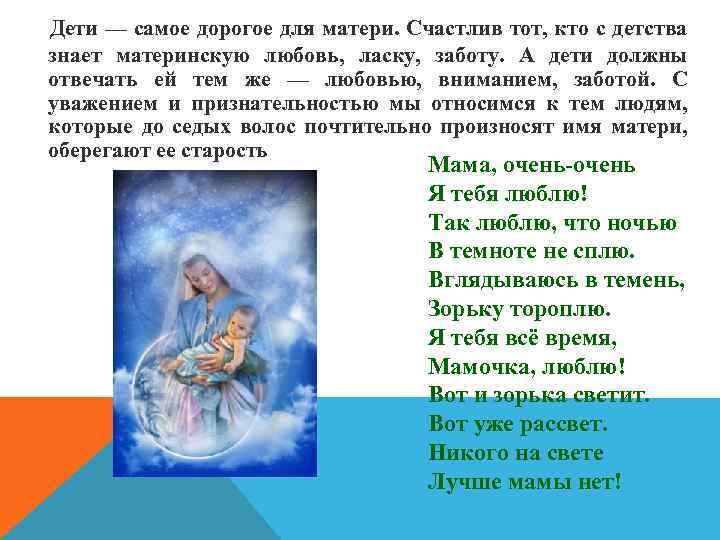 Дети — самое дорогое для матери. Счастлив тот, кто с детства знает материнскую любовь, ласку, заботу. А дети должны отвечать ей тем же — любовью, вниманием, заботой. С уважением и признательностью мы относимся к тем людям, которые до седых волос почтительно произносят имя матери, оберегают ее старость

Мама, очень-очень
Я тебя люблю!
Так люблю, что ночью
В темноте не сплю.
Вглядываюсь в темень,
Зорьку тороплю.
Я тебя всё время,
Мамочка, люблю!
Вот и зорька светит.
Вот уже рассвет.
Никого на свете
Лучше мамы нет!